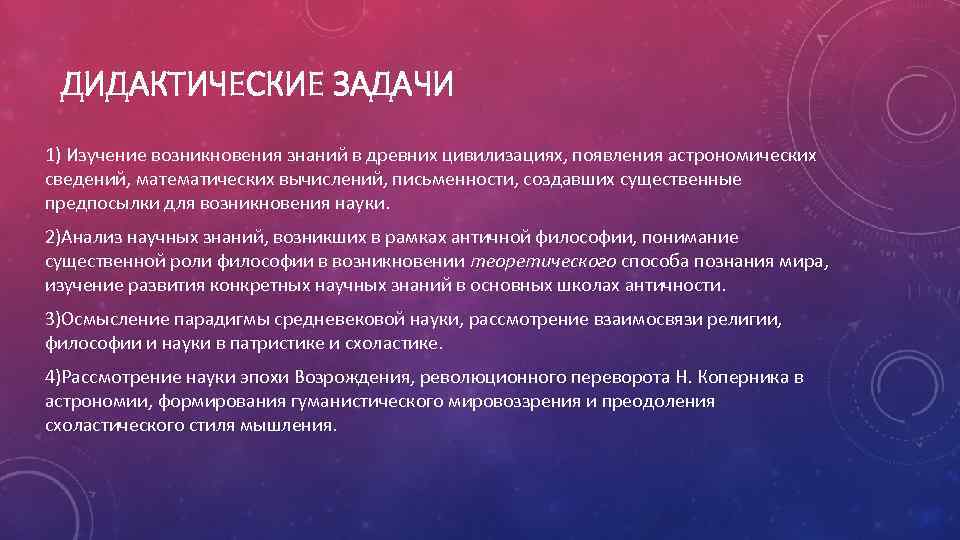 ДИДАКТИЧЕСКИЕ ЗАДАЧИ

1) Изучение возникновения знаний в древних цивилизациях, появления астрономических сведений, математических вычислений, письменности, создавших существенные предпосылки для возникновения науки.

2)Анализ научных знаний, возникших в рамках античной философии, понимание существенной роли философии в возникновении теоретического способа познания мира, изучение развития конкретных научных знаний в основных школах античности.

3)Осмысление парадигмы средневековой науки, рассмотрение взаимосвязи религии, философии и науки в патристике и схоластике.

4)Рассмотрение науки эпохи Возрождения, революционного переворота Н. Коперника в астрономии, формирования гуманистического мировоззрения и преодоления схоластического стиля мышления.